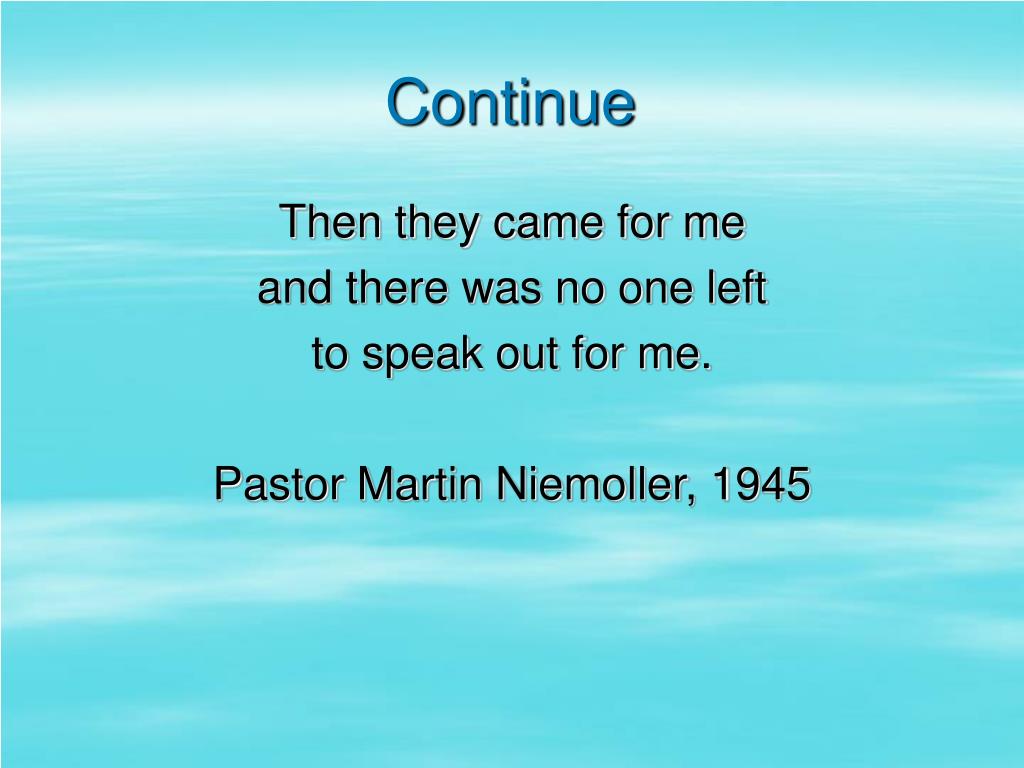 Continue

Then they came for me
and there was no one left
to speak out for me.

Pastor Martin Niemoller, 1945